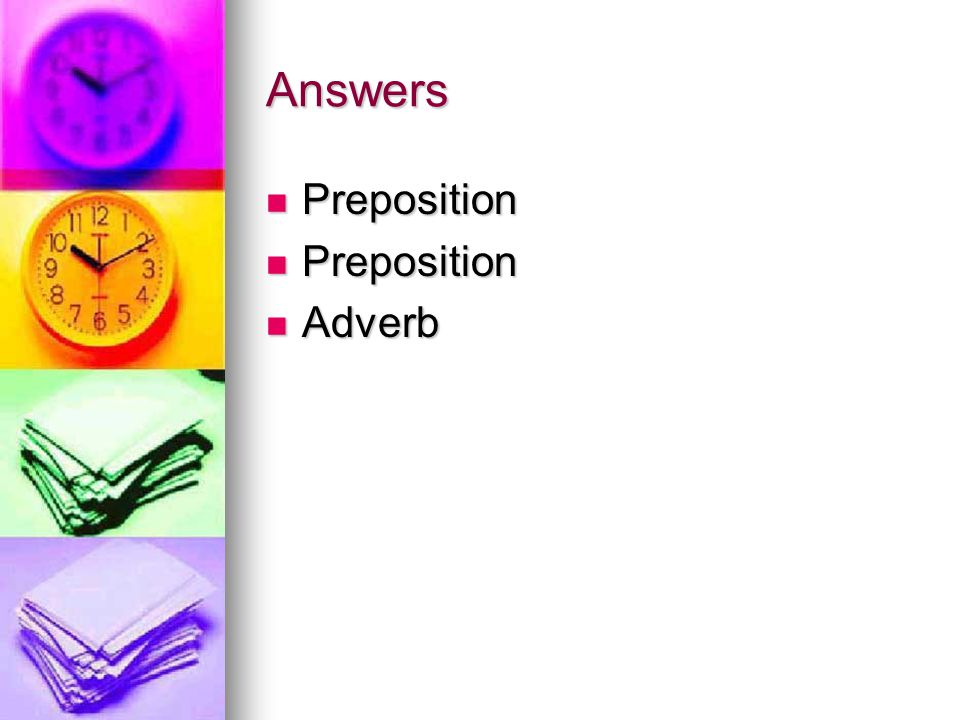 Answers

- Preposition
- Preposition
- Adverb